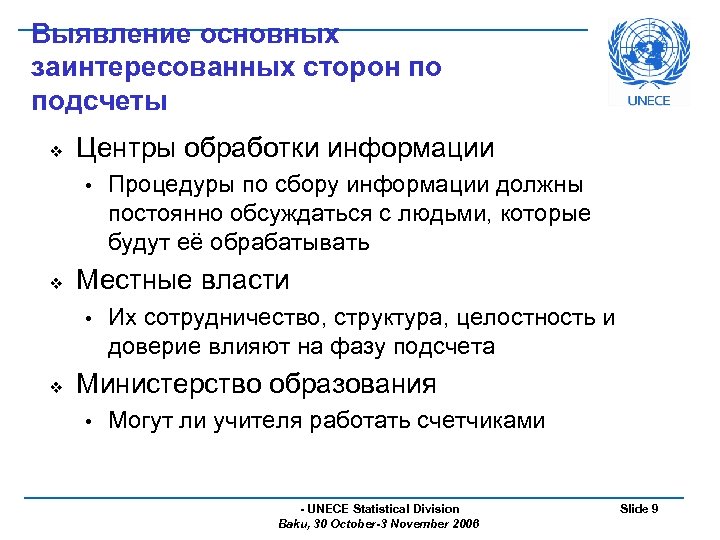 Выявление основных заинтересованных сторон по подсчеты

UNECE

❖ Центры обработки информации

• Процедуры по сбору информации должны постоянно обсуждаться с людьми, которые будут её обрабатывать

❖ Местные власти

• Их сотрудничество, структура, целостность и доверие влияют на фазу подсчета

❖ Министерство образования

• Могут ли учителя работать счетчиками

- UNECE Statistical Division
Baku, 30 October-3 November 2006

Slide 9